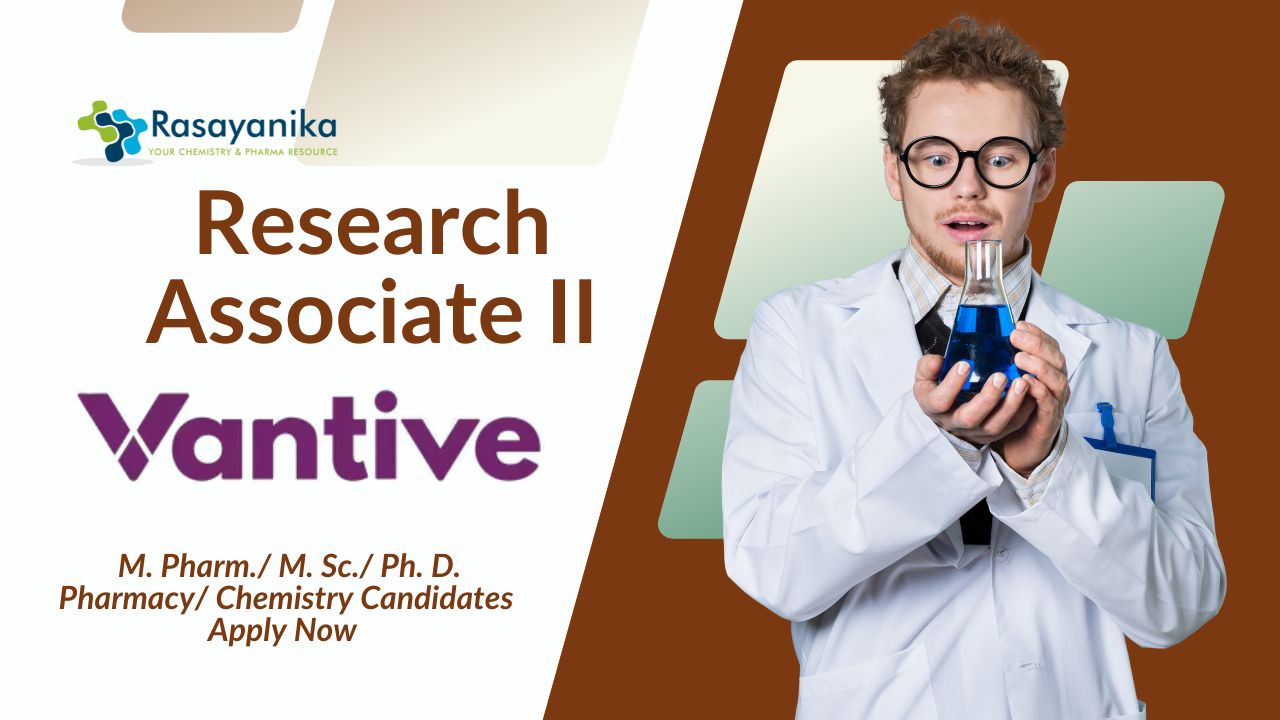 Rasayanika
YOUR CHEMISTRY & PHARMA RESOURCE

Research Associate II

Vantive

M. Pharm./ M. Sc./ Ph. D. Pharmacy/ Chemistry Candidates Apply Now